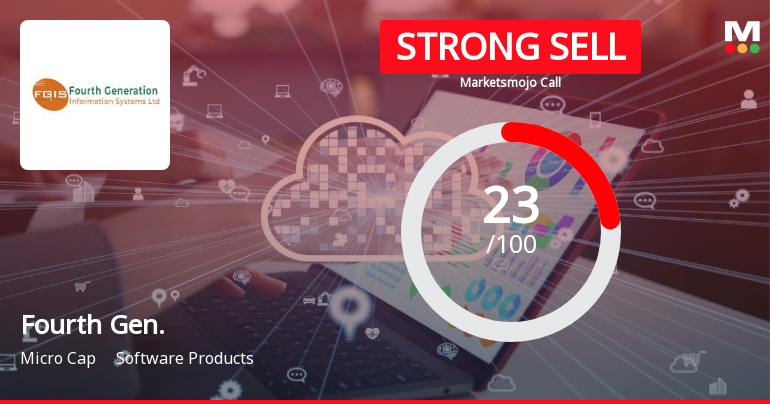 FGIS Fourth Generation Information Systems Ltd

STRONG SELL

Marketsmojo Call

M

23
/100

Fourth Gen.

Micro Cap Software Products